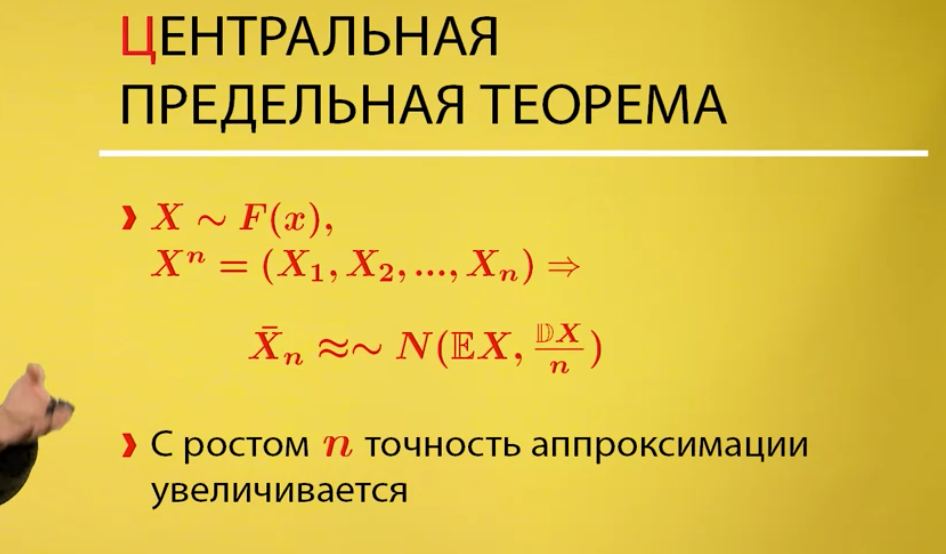 ЦЕНТРАЛЬНАЯ ПРЕДЕЛЬНАЯ ТЕОРЕМА

› $X \sim F(x)$, $X^n = (X_1, X_2, ..., X_n) \Rightarrow$

$\bar{X}_n \approx\sim N(\mathbb{E}X, \frac{\mathbb{D}X}{n})$

› С ростом $n$ точность аппроксимации увеличивается